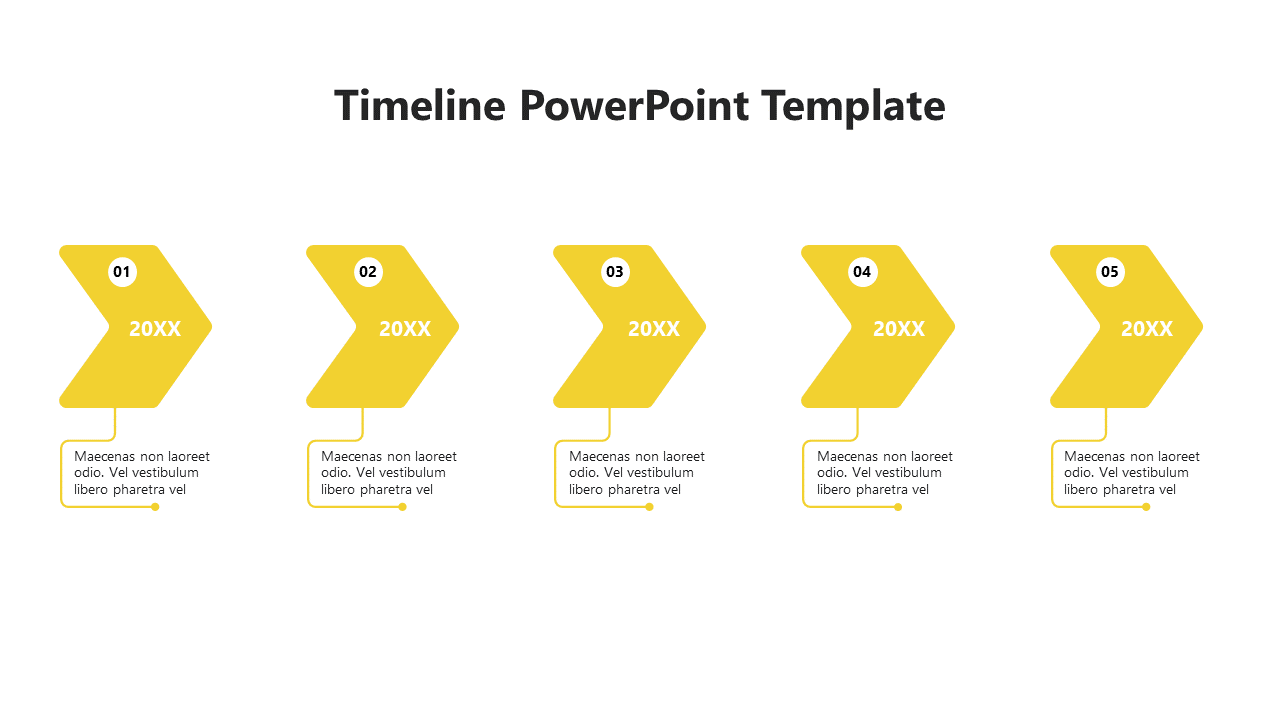 Timeline PowerPoint Template

01
20XX
Maecenas non laoreet odio. Vel vestibulum libero pharetra vel

02
20XX
Maecenas non laoreet odio. Vel vestibulum libero pharetra vel

03
20XX
Maecenas non laoreet odio. Vel vestibulum libero pharetra vel

04
20XX
Maecenas non laoreet odio. Vel vestibulum libero pharetra vel

05
20XX
Maecenas non laoreet odio. Vel vestibulum libero pharetra vel